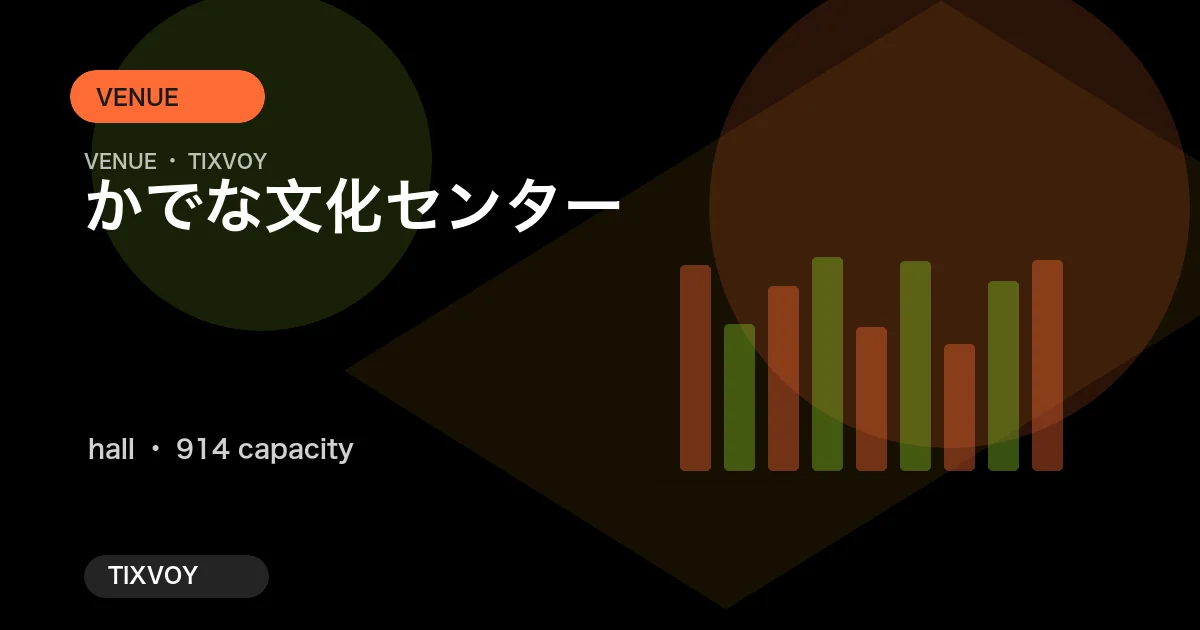 VENUE

VENUE ・ TIXVOY

かでな文化センター

hall ・ 914 capacity

TIXVOY